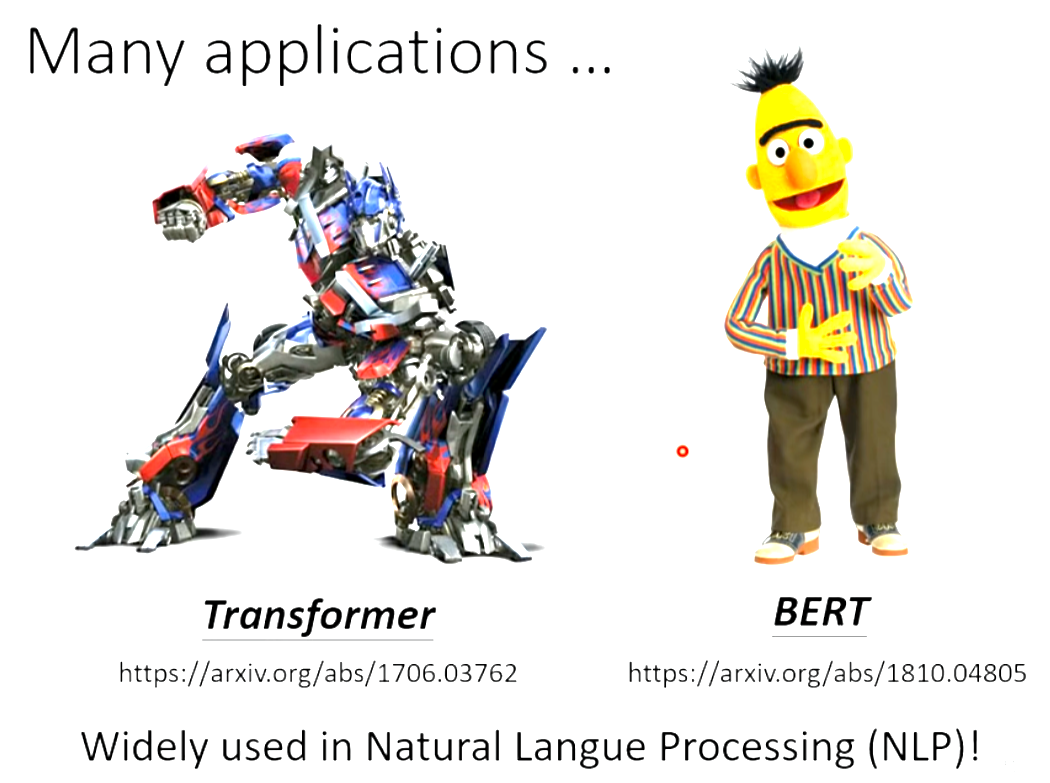 Many applications ...

Transformer

https://arxiv.org/abs/1706.03762

BERT

https://arxiv.org/abs/1810.04805

Widely used in Natural Langue Processing (NLP)!